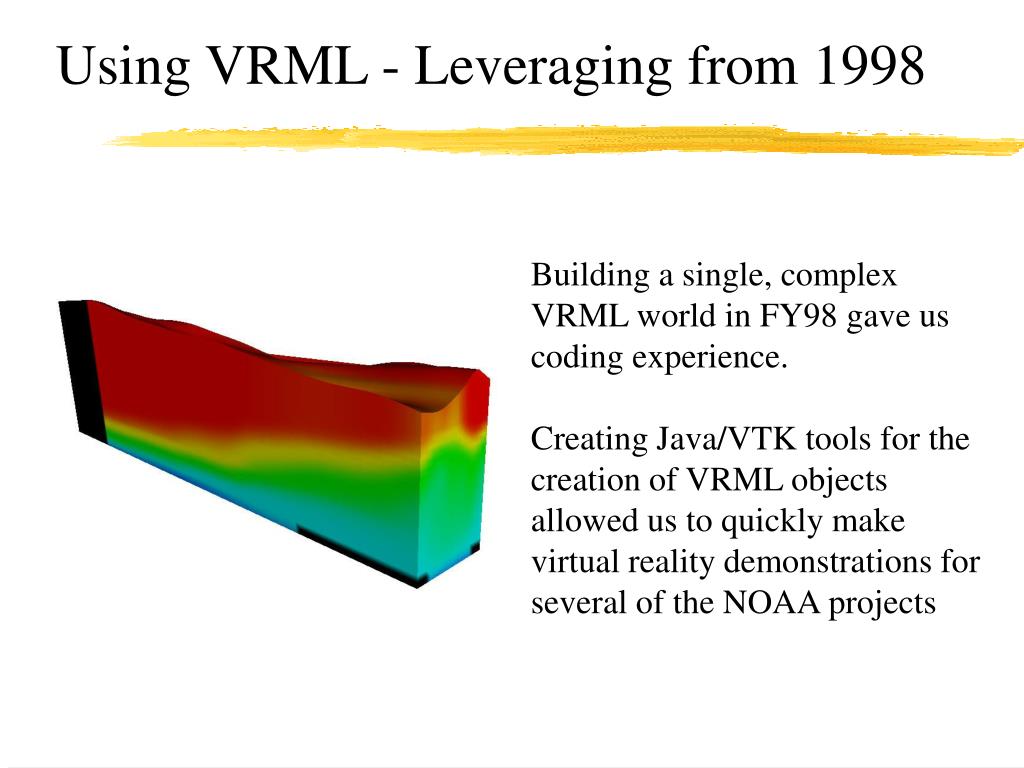 Using VRML - Leveraging from 1998

Building a single, complex VRML world in FY98 gave us coding experience.

Creating Java/VTK tools for the creation of VRML objects allowed us to quickly make virtual reality demonstrations for several of the NOAA projects